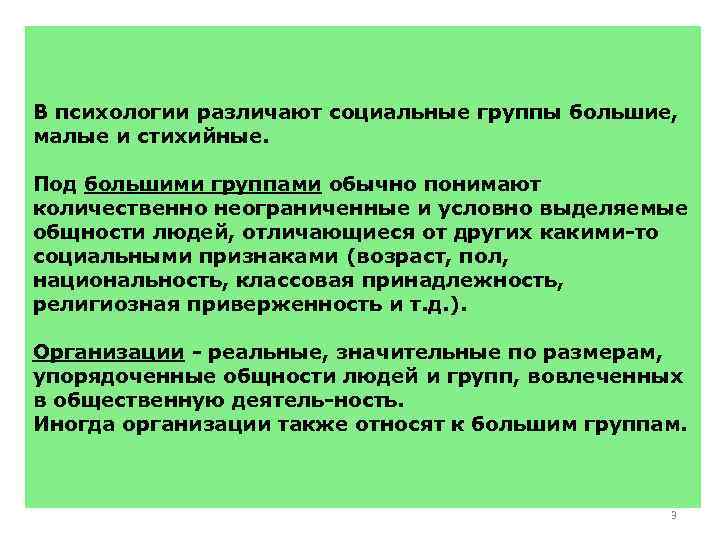 В психологии различают социальные группы большие, малые и стихийные.

Под большими группами обычно понимают количественно неограниченные и условно выделяемые общности людей, отличающиеся от других какими-то социальными признаками (возраст, пол, национальность, классовая принадлежность, религиозная приверженность и т.д.).

Организации - реальные, значительные по размерам, упорядоченные общности людей и групп, вовлеченных в общественную деятель-ность.
Иногда организации также относят к большим группам.

3